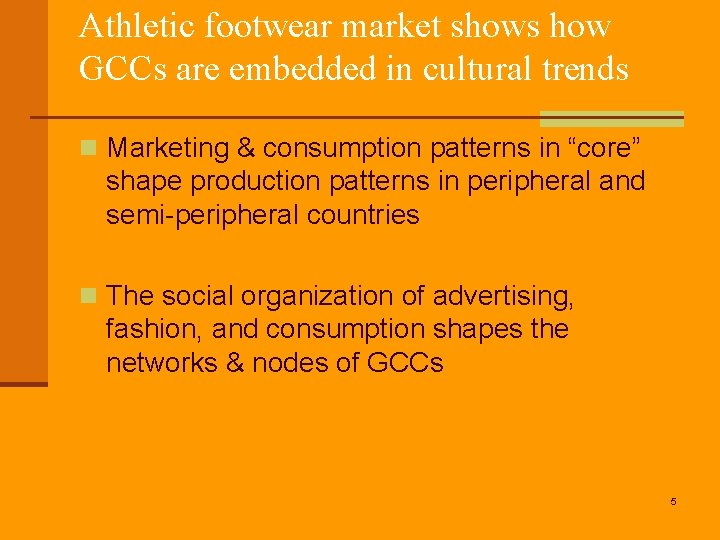 Athletic footwear market shows how GCCs are embedded in cultural trends

Marketing & consumption patterns in “core” shape production patterns in peripheral and semi-peripheral countries

The social organization of advertising, fashion, and consumption shapes the networks & nodes of GCCs

5